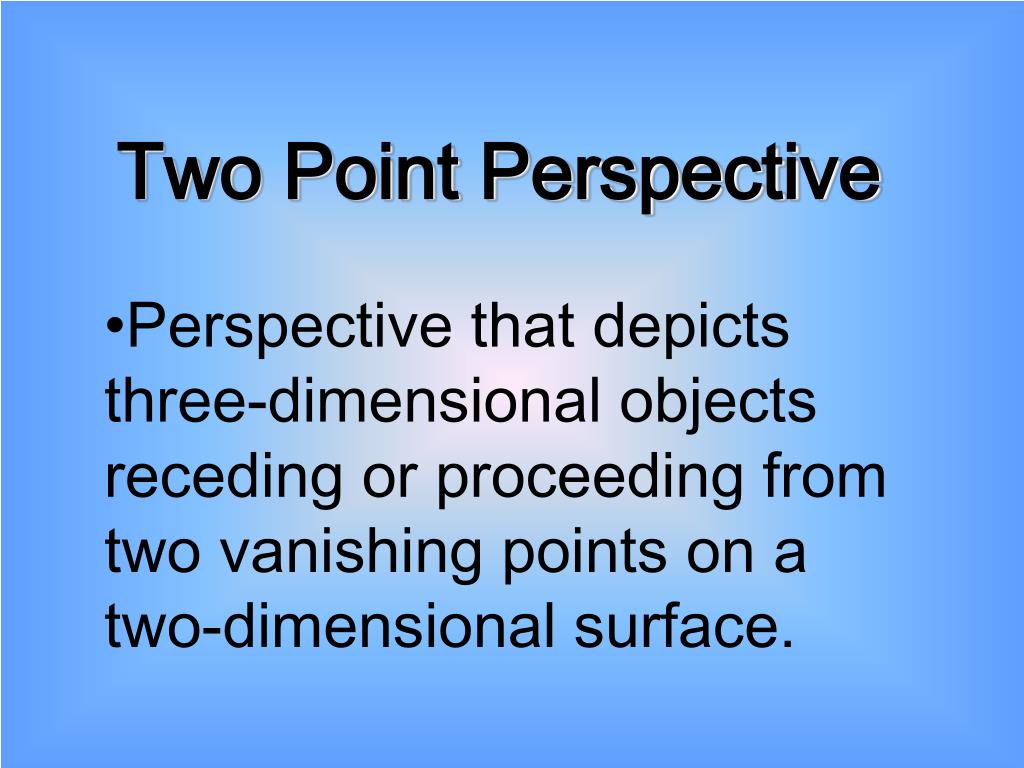 Two Point Perspective

•Perspective that depicts three-dimensional objects receding or proceeding from two vanishing points on a two-dimensional surface.